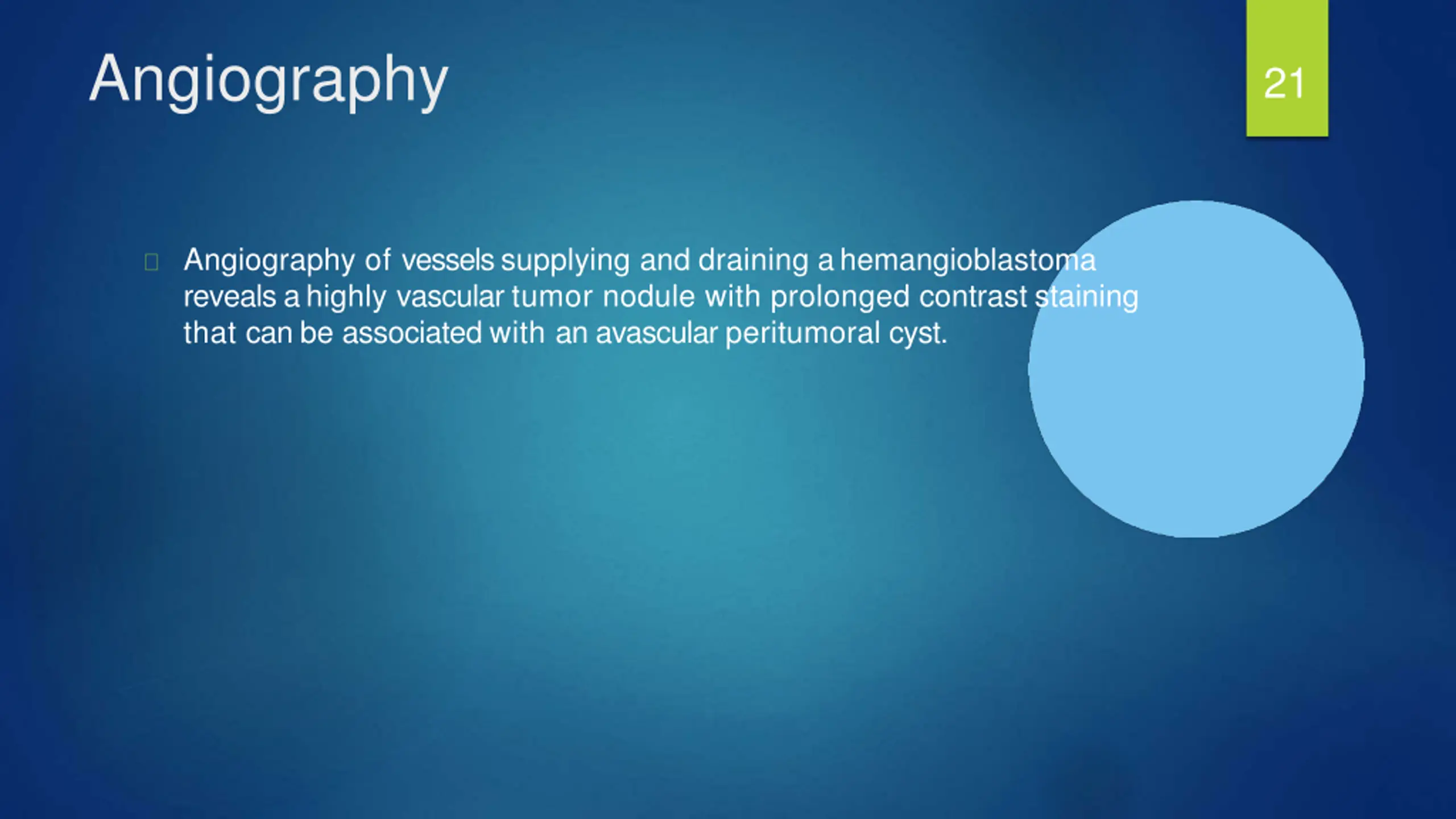 Angiography

21

Angiography of vessels supplying and draining a hemangioblastoma reveals a highly vascular tumor nodule with prolonged contrast staining that can be associated with an avascular peritumoral cyst.